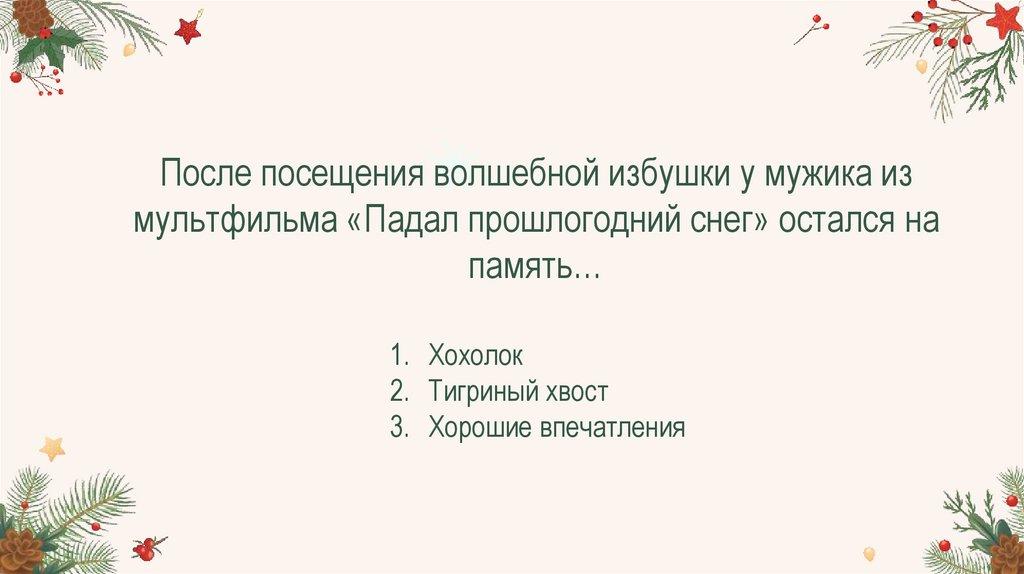 После посещения волшебной избушки у мужика из мультфильма «Падал прошлогодний снег» остался на память…

1. Хохолок
2. Тигриный хвост
3. Хорошие впечатления